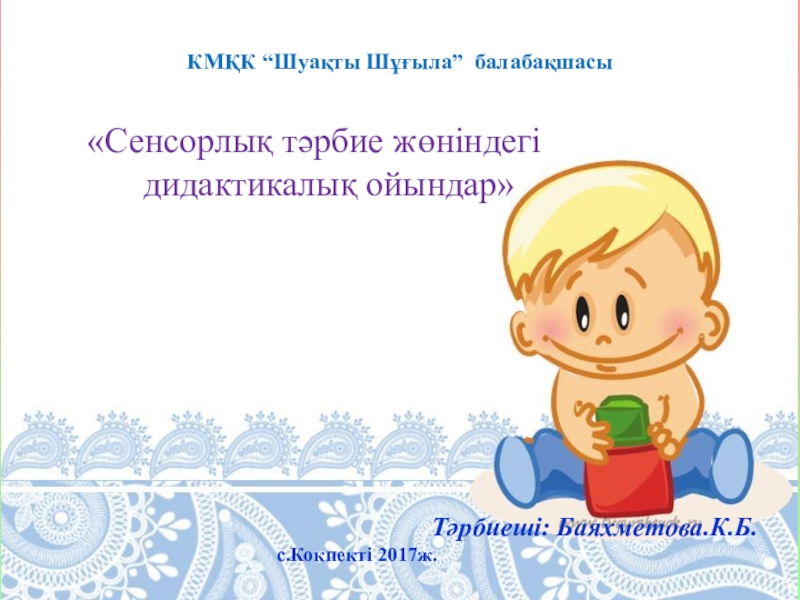 КМҚК “Шуақты Шұғыла” балабақшасы

«Сенсорлық тәрбие жөніндегі дидактикалық ойындар»

Тәрбиеші: Баяхметова.К.Б.

с.Кокпекті 2017ж.